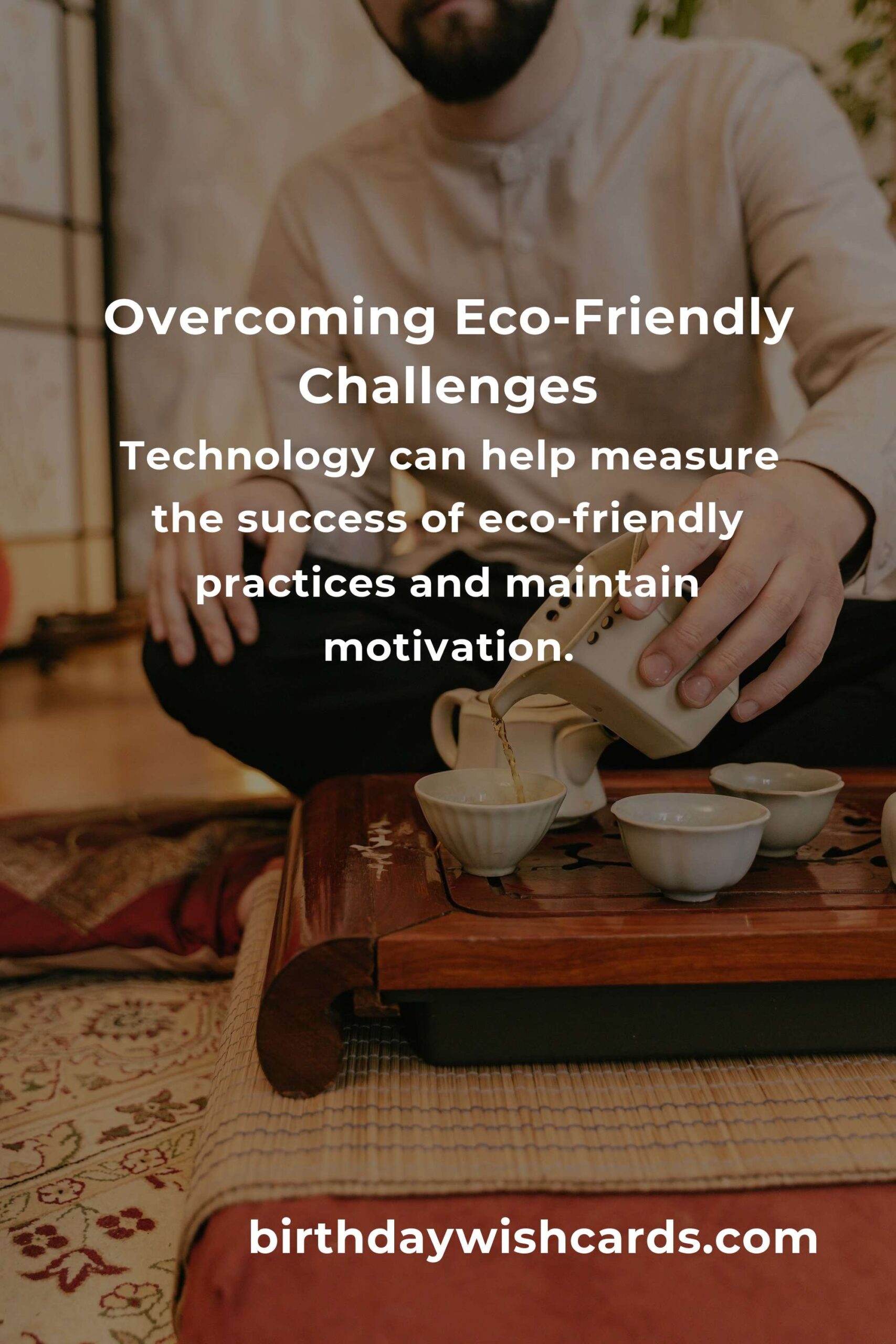 Overcoming Eco-Friendly Challenges

Technology can help measure the success of eco-friendly practices and maintain motivation.

birthdaywishcards.com